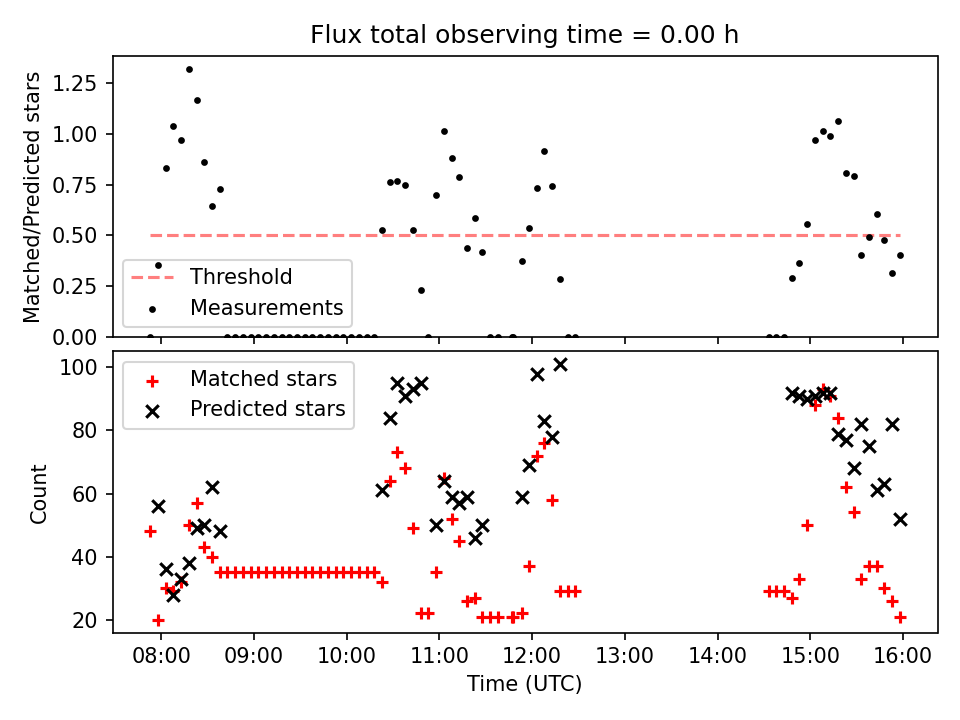 Flux total observing time = 0.00 h

Matched/Predicted stars

1.25
1.00
0.75
0.50
0.25
0.00

Threshold
Measurements

Count

100
80
60
40
20

Matched stars
Predicted stars

08:00 09:00 10:00 11:00 12:00 13:00 14:00 15:00 16:00

Time (UTC)